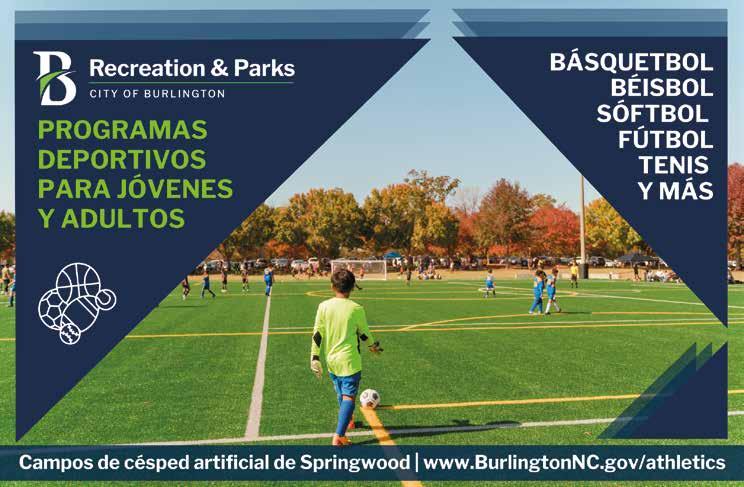 B Recreation & Parks
CITY OF BURLINGTON

PROGRAMAS DEPORTIVOS PARA JÓVENES Y ADULTOS

BÁSQUETBOL
BÉISBOL
SÓFTBOL
FÚTBOL
TENIS
Y MÁS

Campos de césped artificial de Springwood | www.BurlingtonNC.gov/athletics